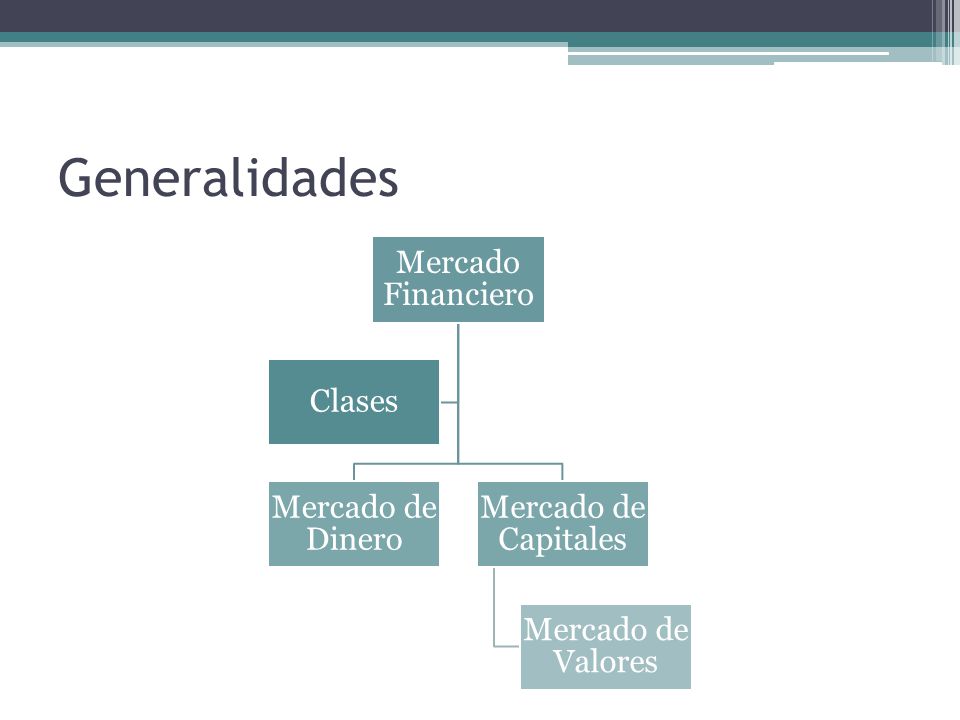 Generalidades

Mercado Financiero

Clases

Mercado de Dinero

Mercado de Capitales

Mercado de Valores